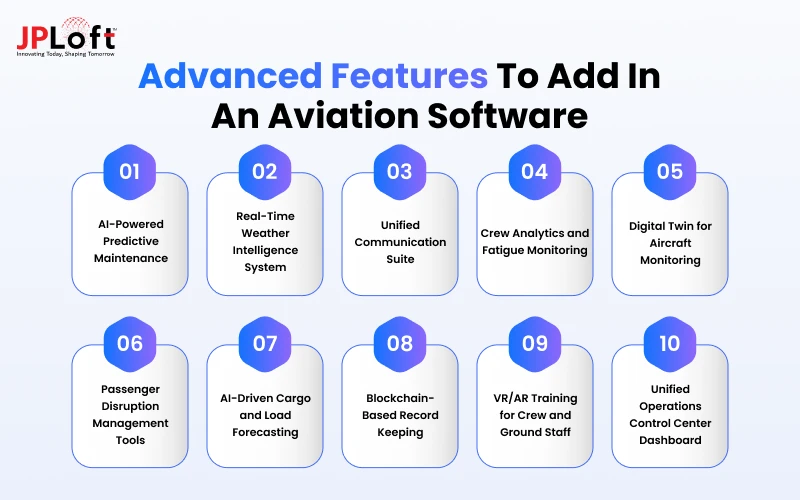 JPLoft™
Innovating Today, Shaping Tomorrow

Advanced Features To Add In An Aviation Software

01
AI-Powered Predictive Maintenance

02
Real-Time Weather Intelligence System

03
Unified Communication Suite

04
Crew Analytics and Fatigue Monitoring

05
Digital Twin for Aircraft Monitoring

06
Passenger Disruption Management Tools

07
AI-Driven Cargo and Load Forecasting

08
Blockchain-Based Record Keeping

09
VR/AR Training for Crew and Ground Staff

10
Unified Operations Control Center Dashboard